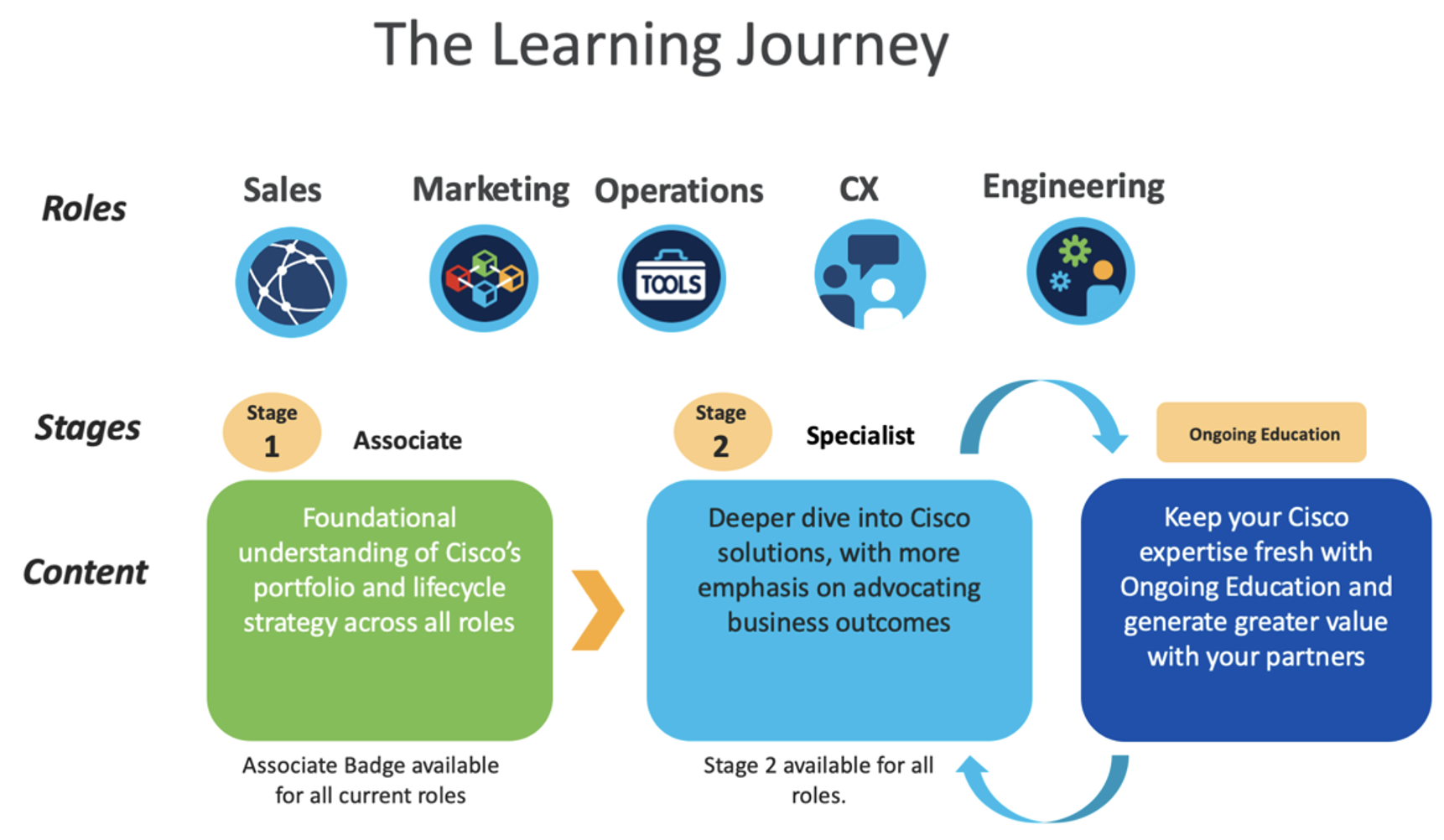 The Learning Journey

Roles

Sales

Marketing

Operations

TOOLS

CX

Engineering

Stages

Stage 1

Associate

Stage 2

Specialist

Ongoing Education

Content

Foundational understanding of Cisco's portfolio and lifecycle strategy across all roles

Deeper dive into Cisco solutions, with more emphasis on advocating business outcomes

Keep your Cisco expertise fresh with Ongoing Education and generate greater value with your partners

Associate Badge available for all current roles

Stage 2 available for all roles.